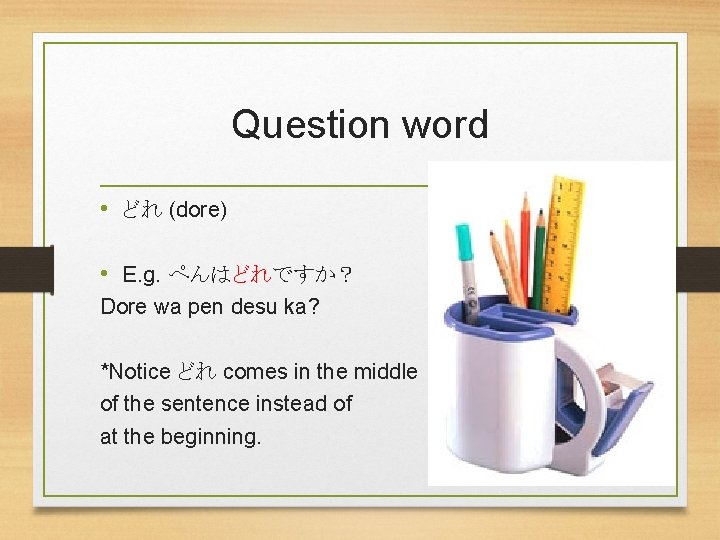 Question word

• どれ (dore)

• E.g. ぺんはどれですか？
Dore wa pen desu ka?

*Notice どれ comes in the middle of the sentence instead of at the beginning.